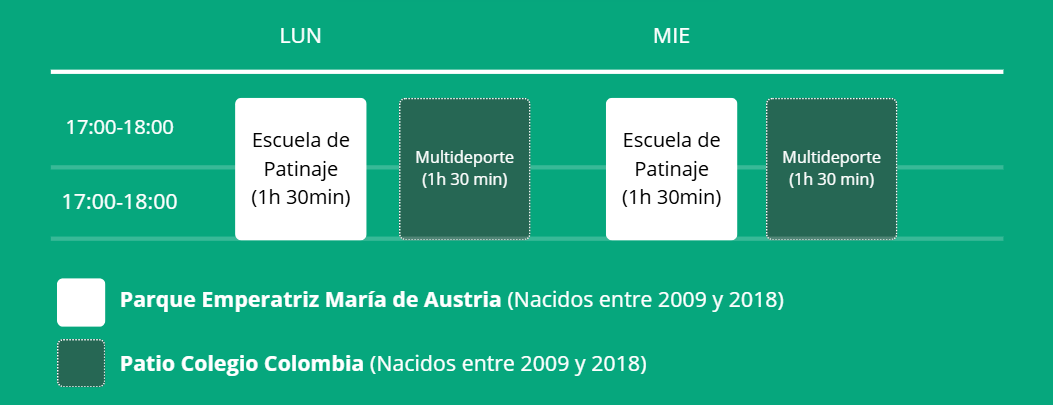 | | LUN | | MIE | |
|---|---|---|---|---|
| 17:00-18:00 | Escuela de Patinaje (1h 30min) | Multideporte (1h 30 min) | Escuela de Patinaje (1h 30min) | Multideporte (1h 30 min) |
| 17:00-18:00 | | | | |

**Parque Emperatriz María de Austria** (Nacidos entre 2009 y 2018)

**Patio Colegio Colombia** (Nacidos entre 2009 y 2018)